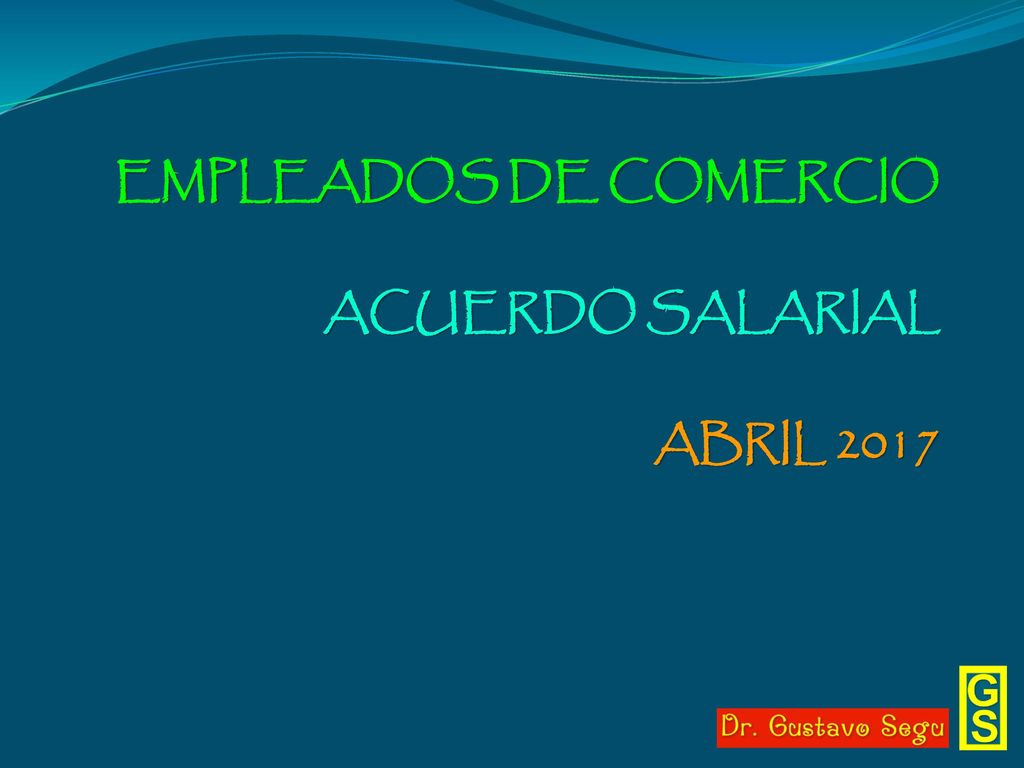 EMPLEADOS DE COMERCIO

ACUERDO SALARIAL

ABRIL 2017

Dr. Gustavo Segu

GS